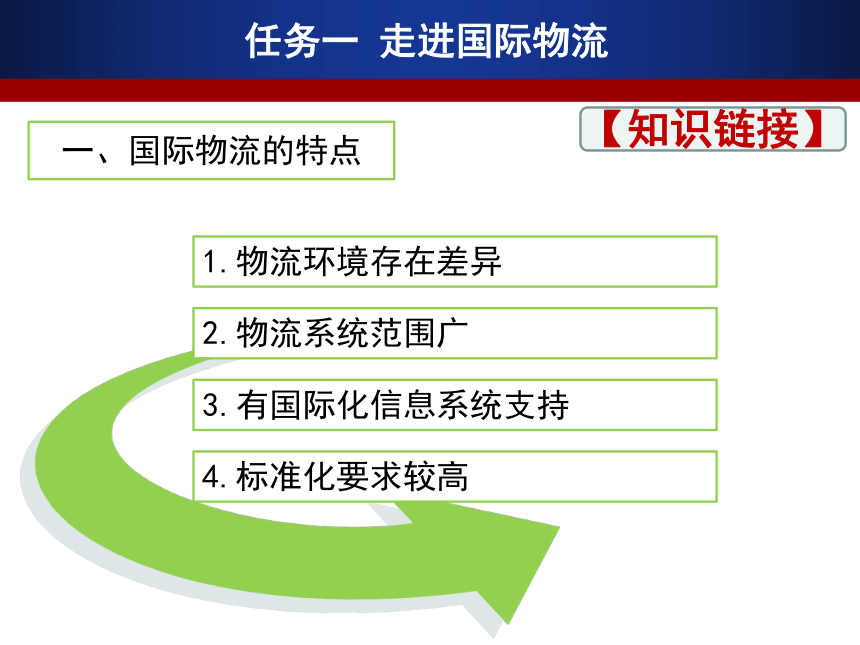 任务一 走进国际物流

【知识链接】

一、国际物流的特点

1. 物流环境存在差异

2. 物流系统范围广

3. 有国际化信息系统支持

4. 标准化要求较高